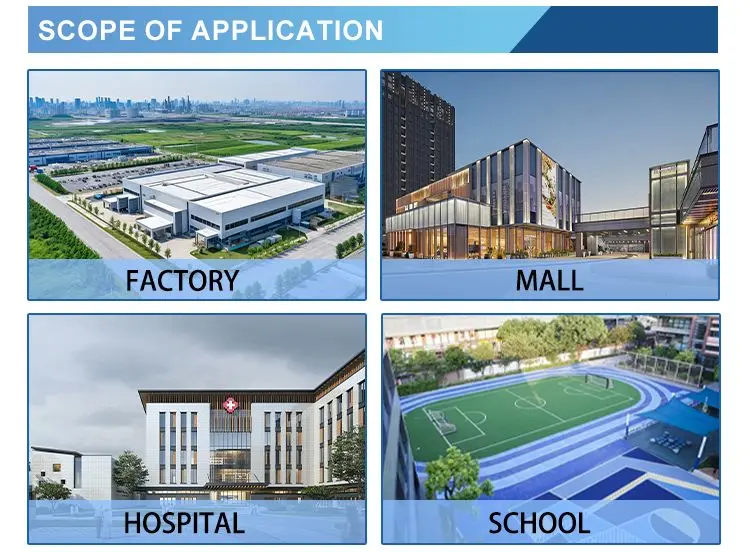 SCOPE OF APPLICATION

FACTORY

MALL

HOSPITAL

SCHOOL